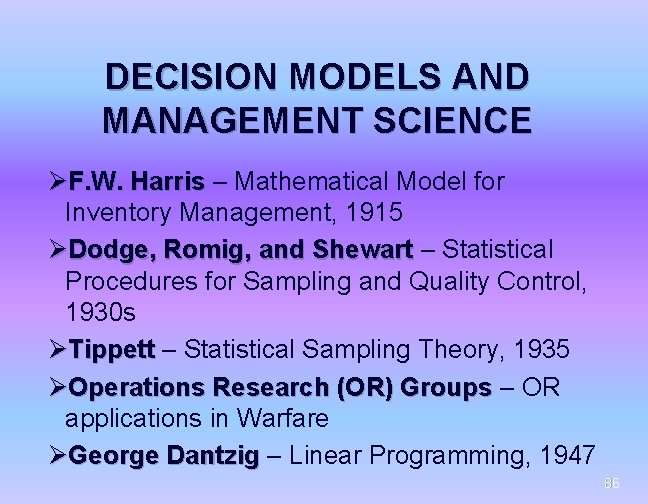 DECISION MODELS AND MANAGEMENT SCIENCE

➢F.W. Harris – Mathematical Model for Inventory Management, 1915

➢Dodge, Romig, and Shewart – Statistical Procedures for Sampling and Quality Control, 1930s

➢Tippett – Statistical Sampling Theory, 1935

➢Operations Research (OR) Groups – OR applications in Warfare

➢George Dantzig – Linear Programming, 1947

86